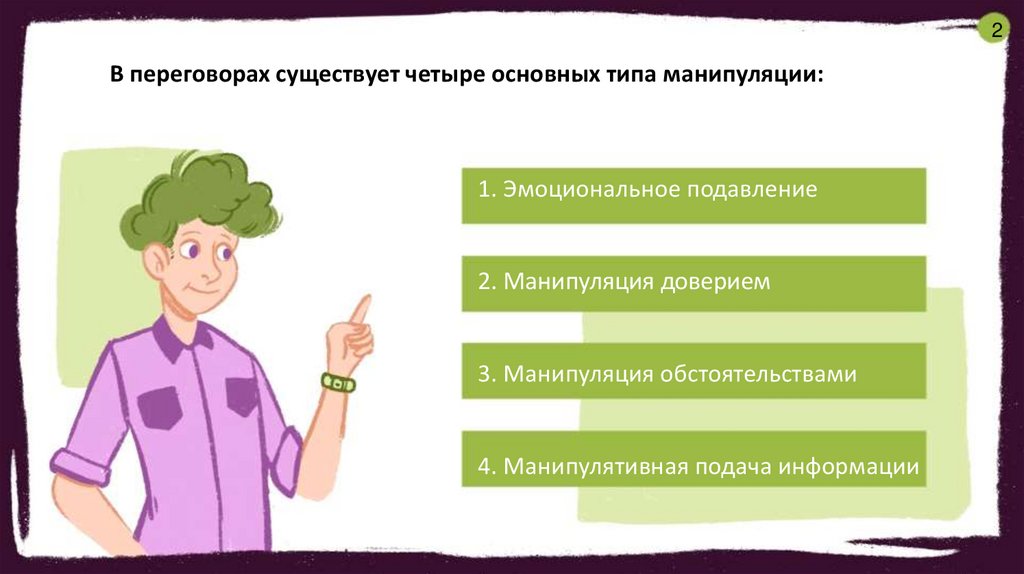 2

В переговорах существует четыре основных типа манипуляции:

1. Эмоциональное подавление

2. Манипуляция доверием

3. Манипуляция обстоятельствами

4. Манипулятивная подача информации